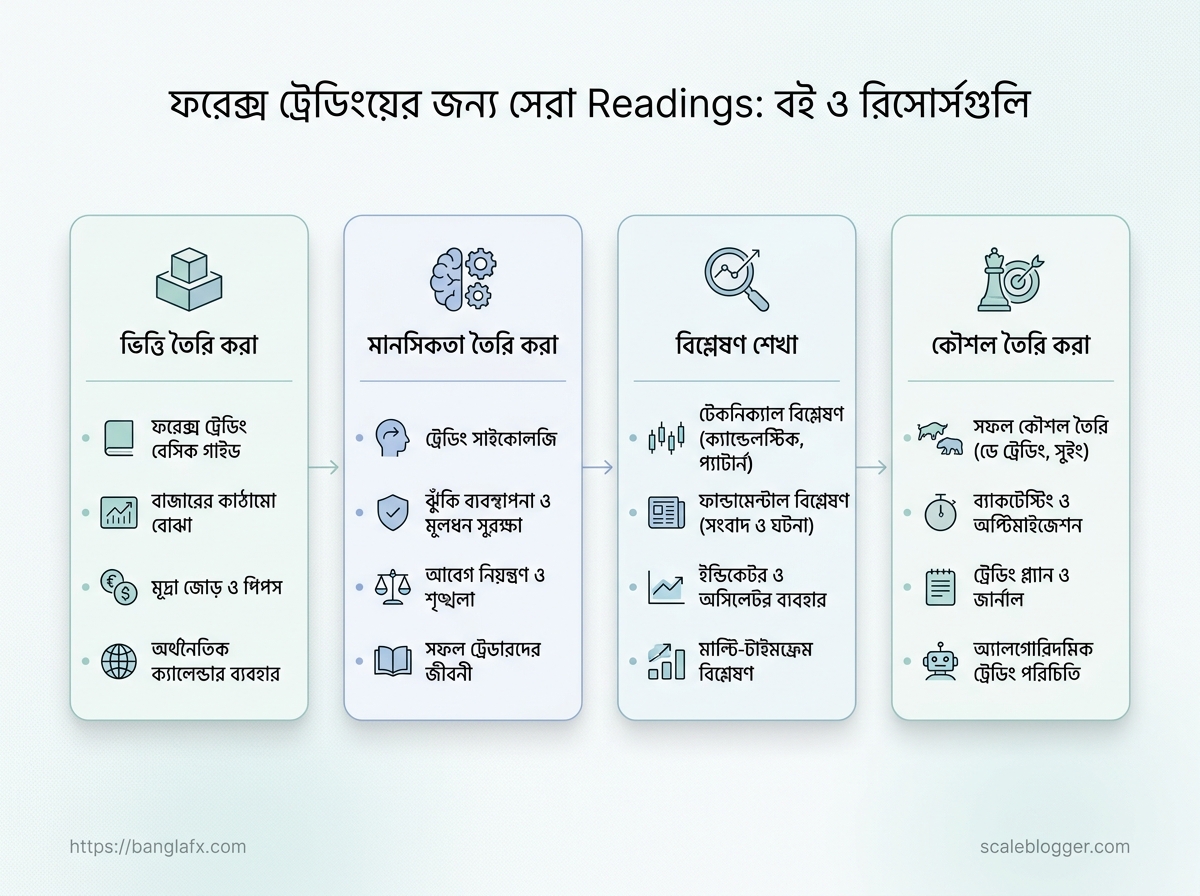 ফরেক্স ট্রেডিংয়ের জন্য সেরা Readings: বই ও রিসোর্সগুলি

ভিত্তি তৈরি করা

ফরেক্স ট্রেডিং বেসিক গাইড

বাজারের কাঠামো বোঝা

মুদ্রা জোড় ও পিপস

অর্থনৈতিক ক্যালেন্ডার ব্যবহার

মানসিকতা তৈরি করা

ট্রেডিং সাইকোলজি

ঝুঁকি ব্যবস্থাপনা ও মূলধন সুরক্ষা

আবেগ নিয়ন্ত্রণ ও শৃঙ্খলা

সফল ট্রেডারদের জীবনী

বিশ্লেষণ শেখা

টেকনিক্যাল বিশ্লেষণ (ক্যান্ডেলস্টিক, প্যাটার্ন)

ফান্ডামেন্টাল বিশ্লেষণ (সংবাদ ও ঘটনা)

ইন্ডিকেটর ও অসিলেটর ব্যবহার

মাল্টি-টাইমফ্রেম বিশ্লেষণ

কৌশল তৈরি করা

সফল কৌশল তৈরি (ডে ট্রেডিং, সুইং)

ব্যাকটেস্টিং ও অপ্টিমাইজেশন

ট্রেডিং প্ল্যান ও জার্নাল

অ্যালগোরিদমিক ট্রেডিং পরিচিতি

https://banglafx.com

scaleblogger.com